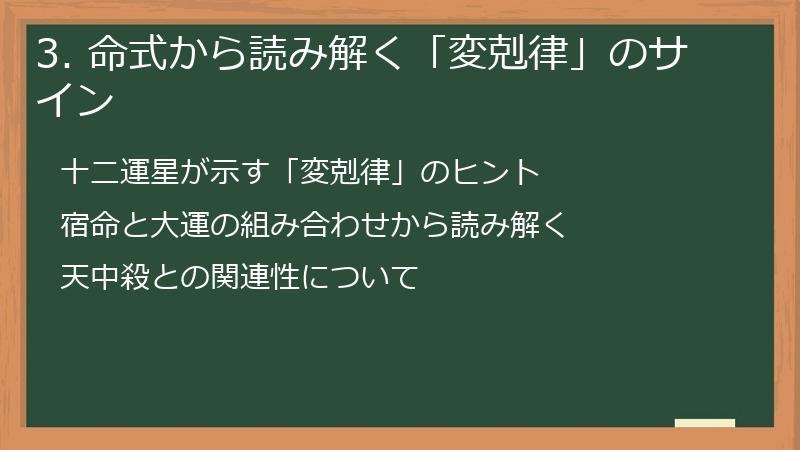 3. 命式から読み解く「変剋律」のサイン

十二運星が示す「変剋律」のヒント

宿命と大運の組み合わせから読み解く

天中殺との関連性について